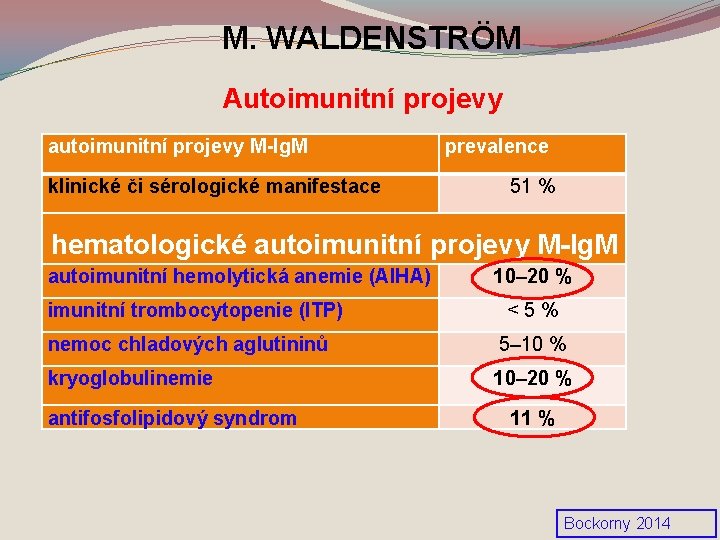 M. WALDENSTRÖM

Autoimunitní projevy

| autoimunitní projevy M-IgM | prevalence |
|---|---|
| klinické či sérologické manifestace | 51 % |
| hematologické autoimunitní projevy M-IgM | |
| autoimunitní hemolytická anemie (AIHA) | 10–20 % |
| imunitní trombocytopenie (ITP) | < 5 % |
| nemoc chladových aglutininů | 5–10 % |
| kryoglobulinemie | 10–20 % |
| antifosfolipidový syndrom | 11 % |

Bockorny 2014